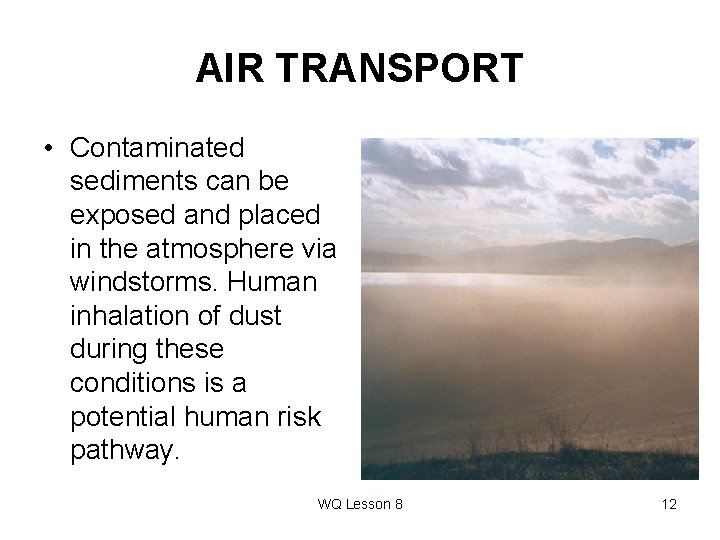 AIR TRANSPORT

• Contaminated sediments can be exposed and placed in the atmosphere via windstorms. Human inhalation of dust during these conditions is a potential human risk pathway.

WQ Lesson 8

12